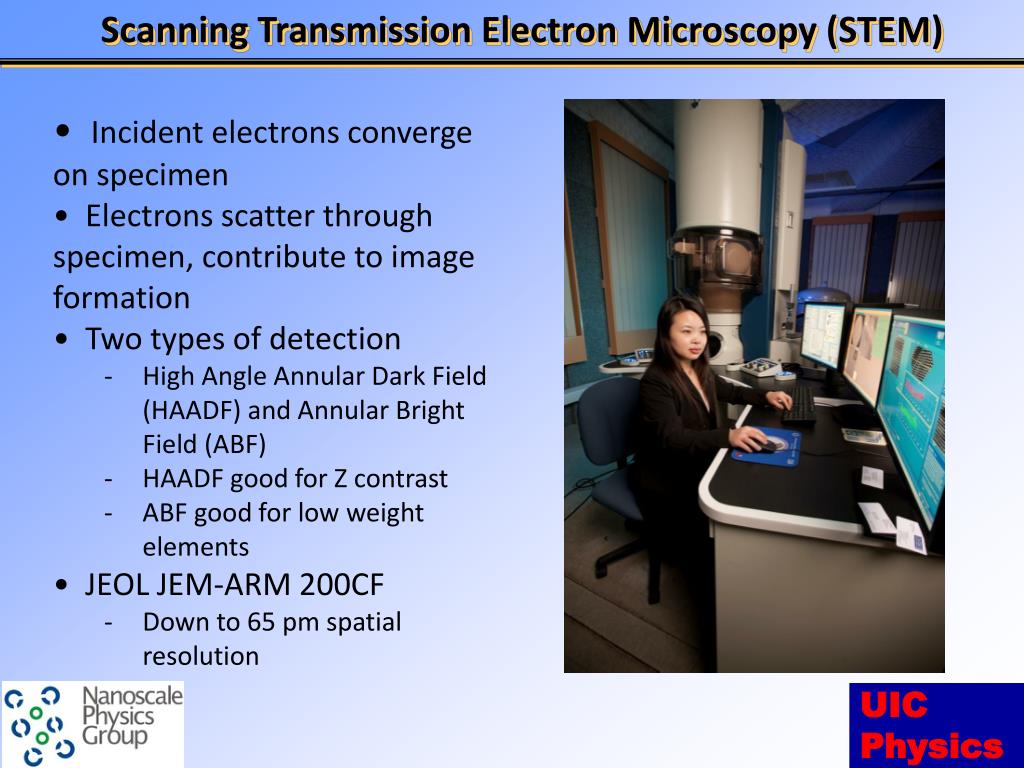 Scanning Transmission Electron Microscopy (STEM)

• Incident electrons converge on specimen
• Electrons scatter through specimen, contribute to image formation
• Two types of detection
- High Angle Annular Dark Field (HAADF) and Annular Bright Field (ABF)
- HAADF good for Z contrast
- ABF good for low weight elements
• JEOL JEM-ARM 200CF
- Down to 65 pm spatial resolution

Nanoscale Physics Group

UIC Physics